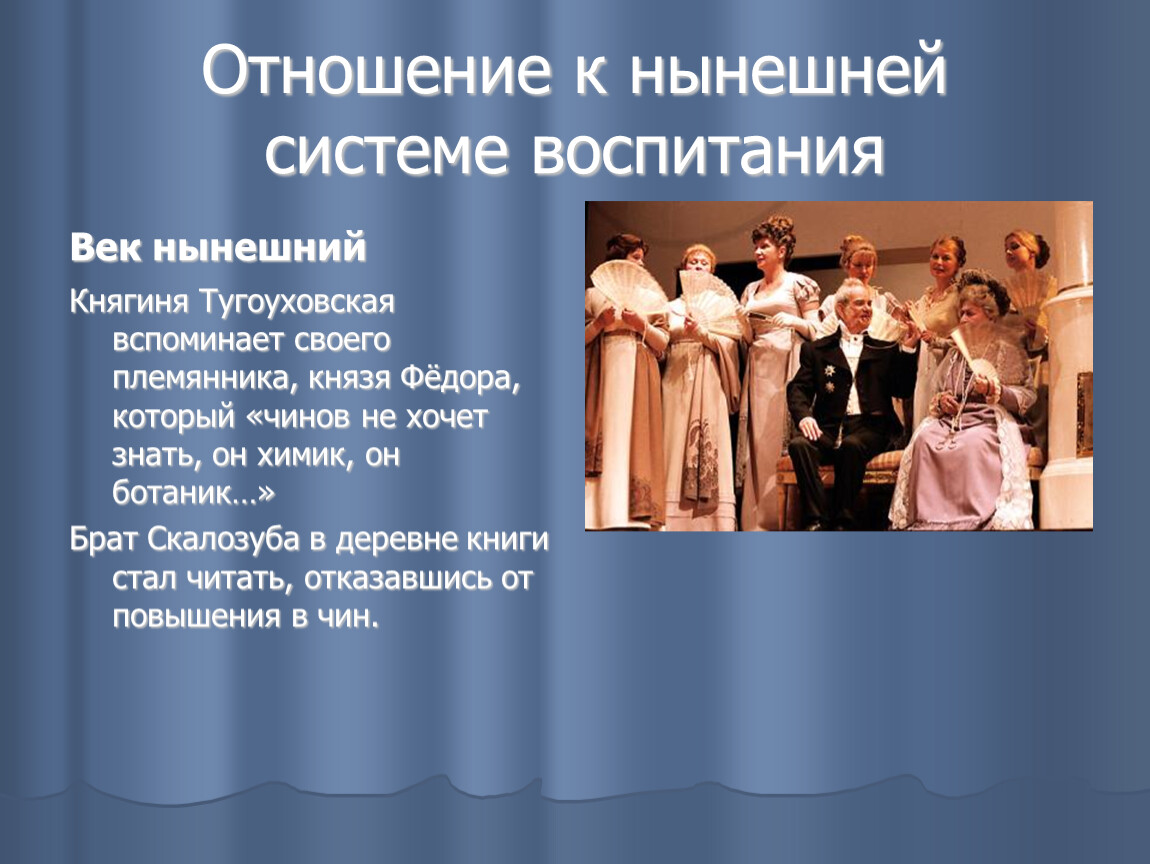 Отношение к нынешней системе воспитания

Век нынешний

Княгиня Тугоуховская вспоминает своего племянника, князя Фёдора, который «чинов не хочет знать, он химик, он ботаник…»

Брат Скалозуба в деревне книги стал читать, отказавшись от повышения в чин.